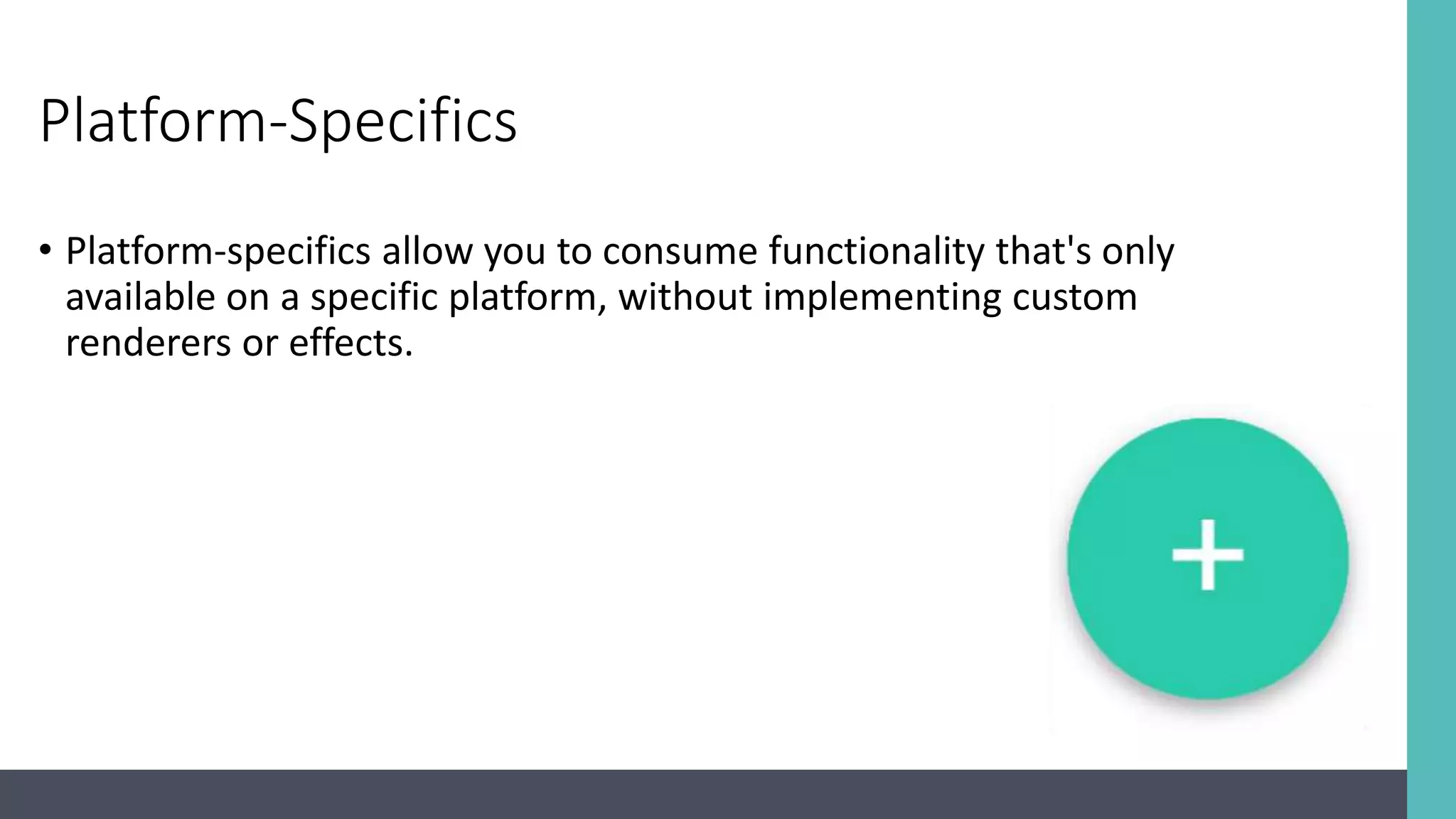 Platform-Specifics

• Platform-specifics allow you to consume functionality that's only available on a specific platform, without implementing custom renderers or effects.

+